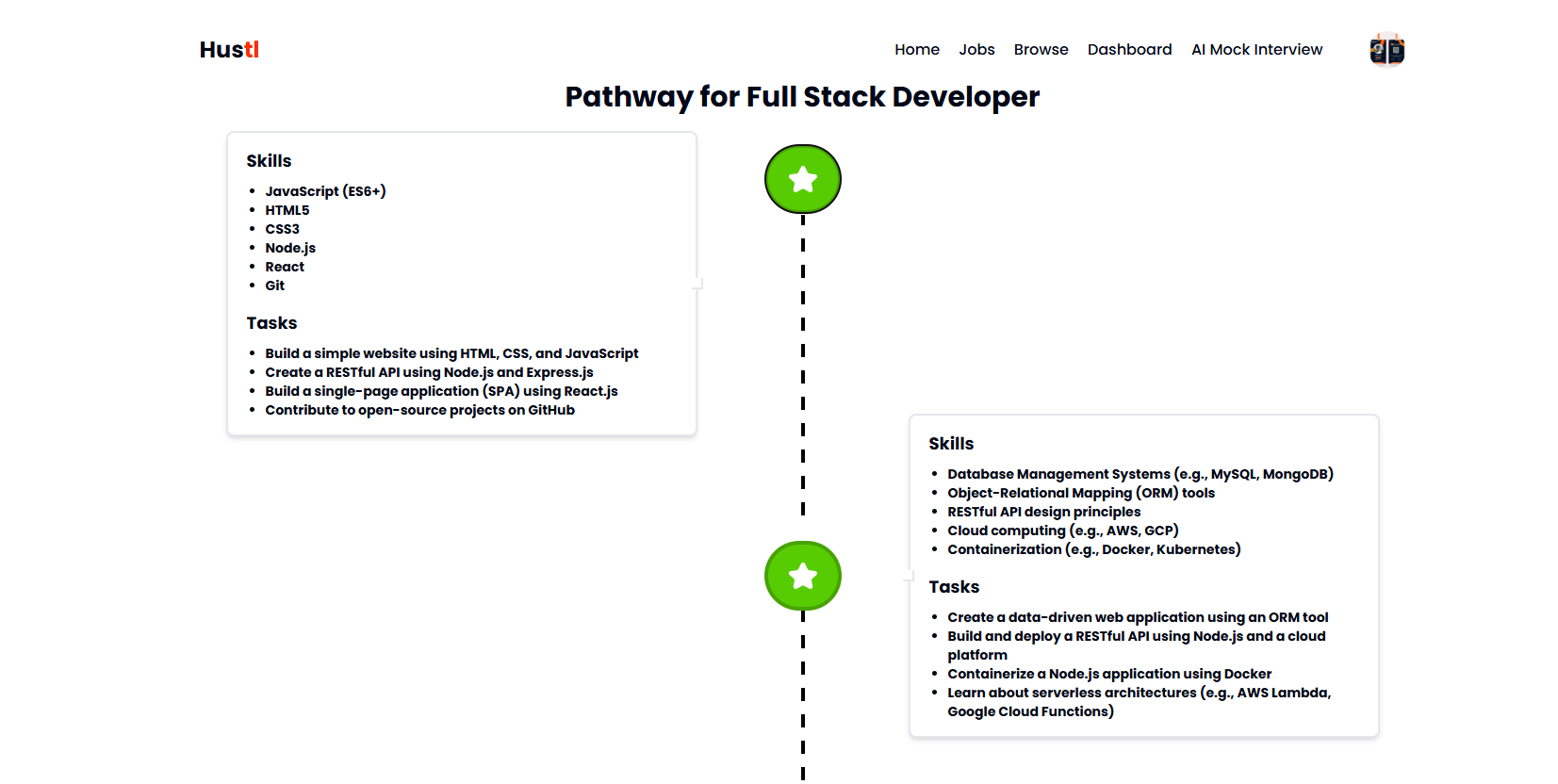 Hustl

Home Jobs Browse Dashboard AI Mock Interview

Pathway for Full Stack Developer

Skills

- JavaScript (ES6+)
- HTML5
- CSS3
- Node.js
- React
- Git

Tasks

- Build a simple website using HTML, CSS, and JavaScript
- Create a RESTful API using Node.js and Express.js
- Build a single-page application (SPA) using React.js
- Contribute to open-source projects on GitHub

Skills

- Database Management Systems (e.g., MySQL, MongoDB)
- Object-Relational Mapping (ORM) tools
- RESTful API design principles
- Cloud computing (e.g., AWS, GCP)
- Containerization (e.g., Docker, Kubernetes)

Tasks

- Create a data-driven web application using an ORM tool
- Build and deploy a RESTful API using Node.js and a cloud platform
- Containerize a Node.js application using Docker
- Learn about serverless architectures (e.g., AWS Lambda, Google Cloud Functions)